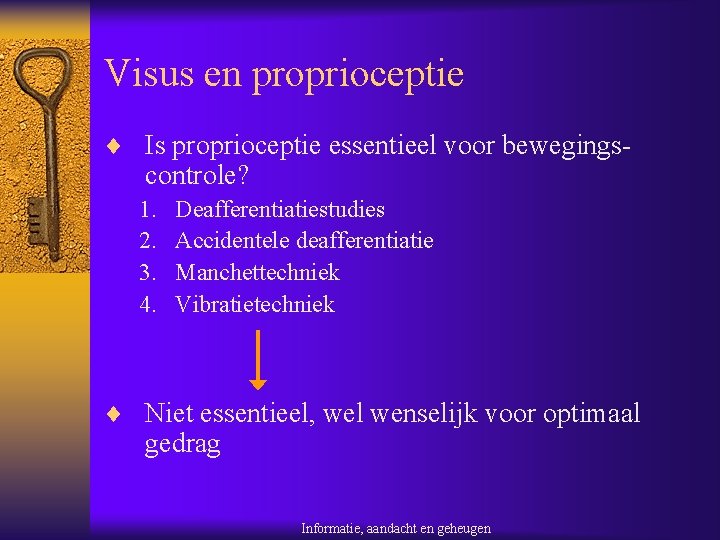 Visus en proprioceptie

♦ Is proprioceptie essentieel voor bewegingscontrole?
1. Deafferentiatiestudies
2. Accidentele deafferentiatie
3. Manchettechniek
4. Vibratietechniek

♦ Niet essentieel, wel wenselijk voor optimaal gedrag

Informatie, aandacht en geheugen